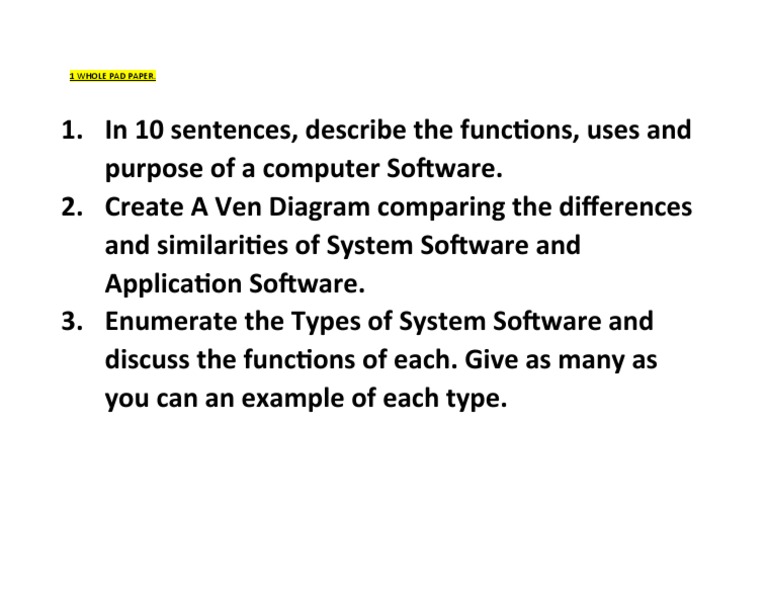 1 WHOLE PAD PAPER.

1. In 10 sentences, describe the functions, uses and purpose of a computer Software.
2. Create A Ven Diagram comparing the differences and similarities of System Software and Application Software.
3. Enumerate the Types of System Software and discuss the functions of each. Give as many as you can an example of each type.